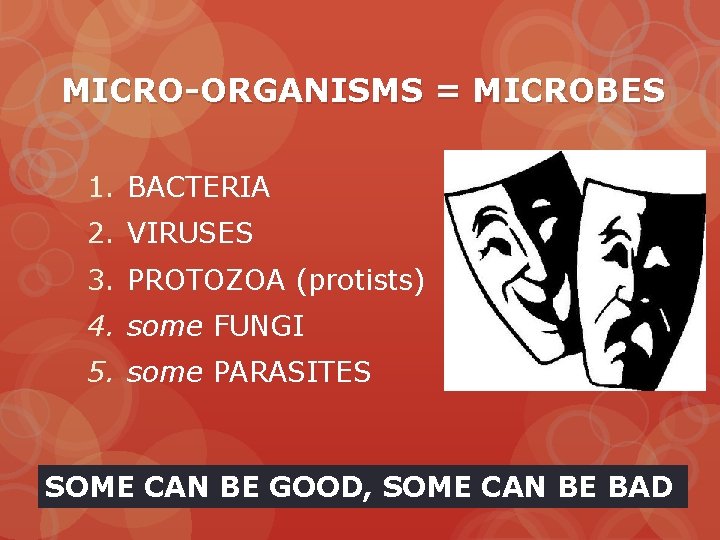 MICRO-ORGANISMS = MICROBES

1. BACTERIA
2. VIRUSES
3. PROTOZOA (protists)
4. some FUNGI
5. some PARASITES

SOME CAN BE GOOD, SOME CAN BE BAD